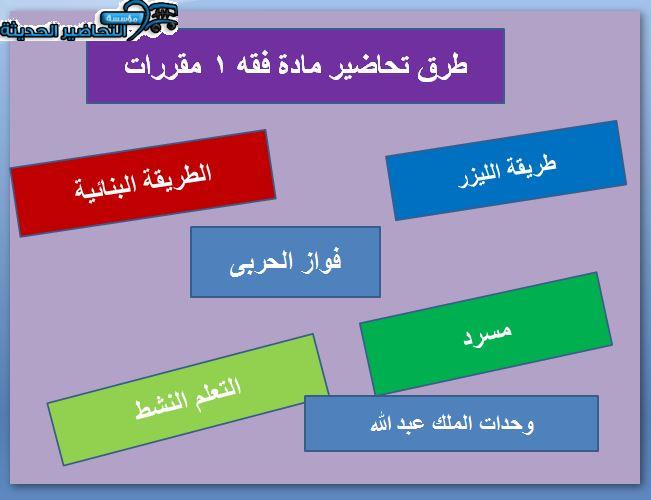 مؤسسة التحاضير الحديثة

طرق تحاضير مادة فقه ١ مقررات

طريقة الليزر

الطريقة البنائية

فواز الحربى

مسرد

التعلم النشط

وحدات الملك عبد الله